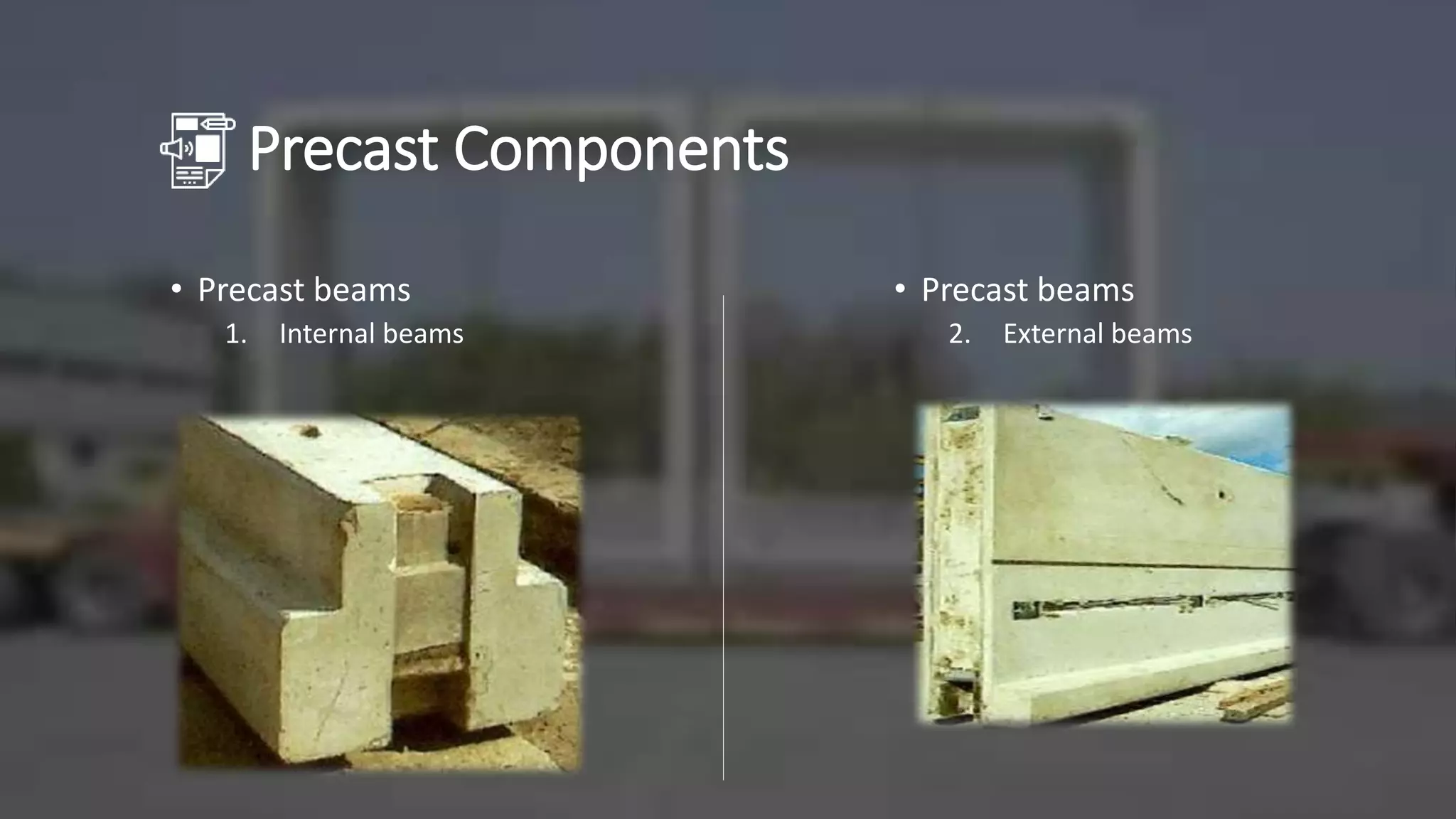 Precast Components

• Precast beams
1. Internal beams

• Precast beams
2. External beams